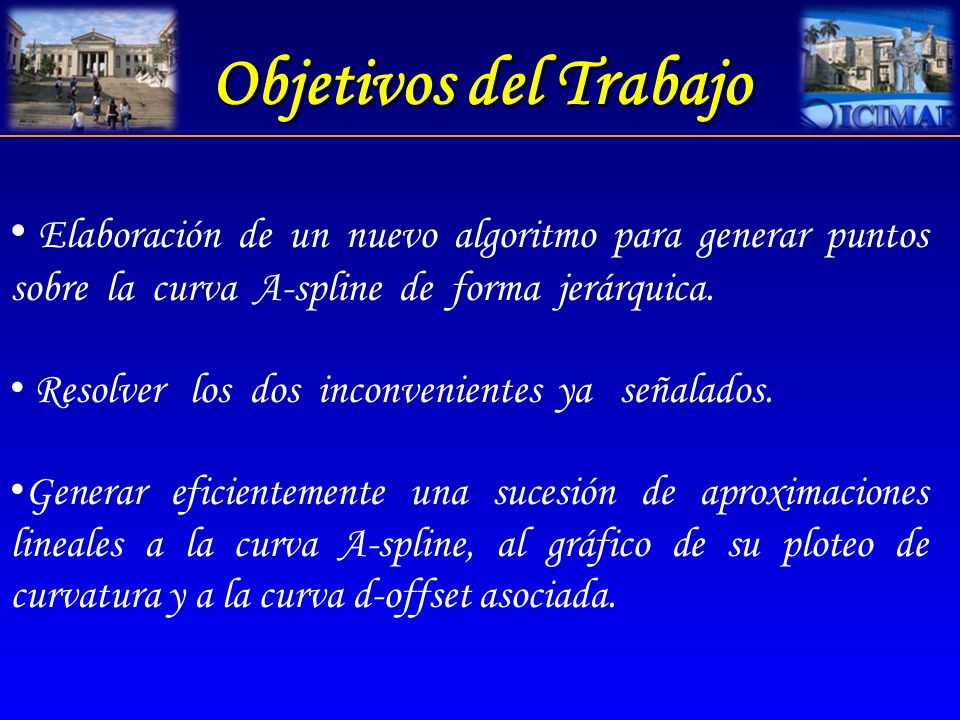 Objetivos del Trabajo

ICIMAF

• Elaboración de un nuevo algoritmo para generar puntos sobre la curva A-spline de forma jerárquica.

• Resolver los dos inconvenientes ya señalados.

•Generar eficientemente una sucesión de aproximaciones lineales a la curva A-spline, al gráfico de su ploteo de curvatura y a la curva d-offset asociada.